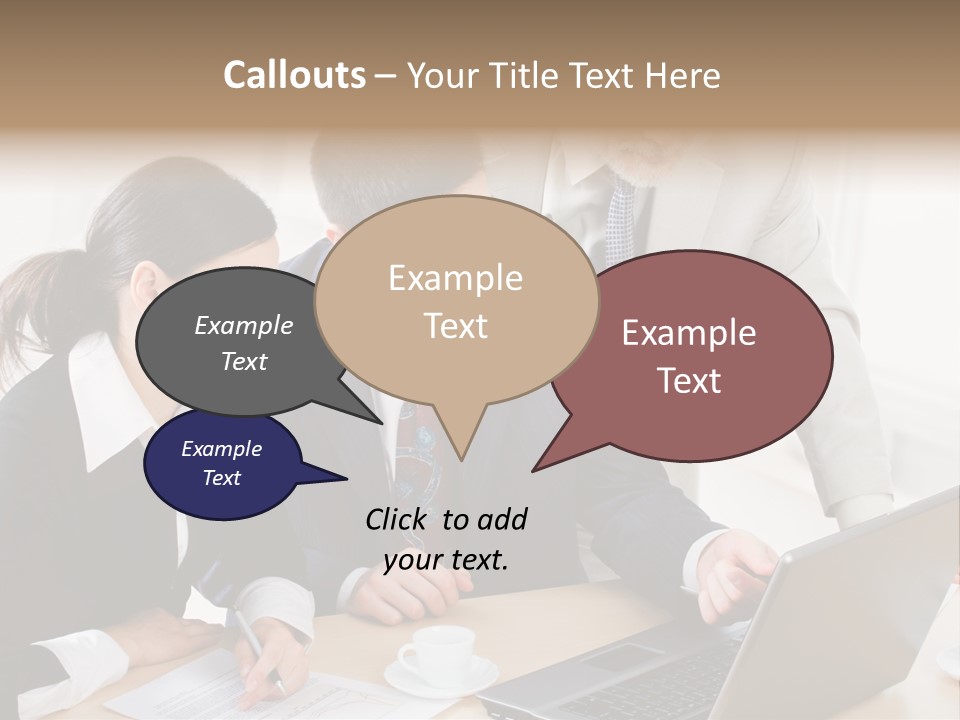 Callouts – Your Title Text Here

Example Text

Example Text

Example Text

Example Text

Click to add your text.